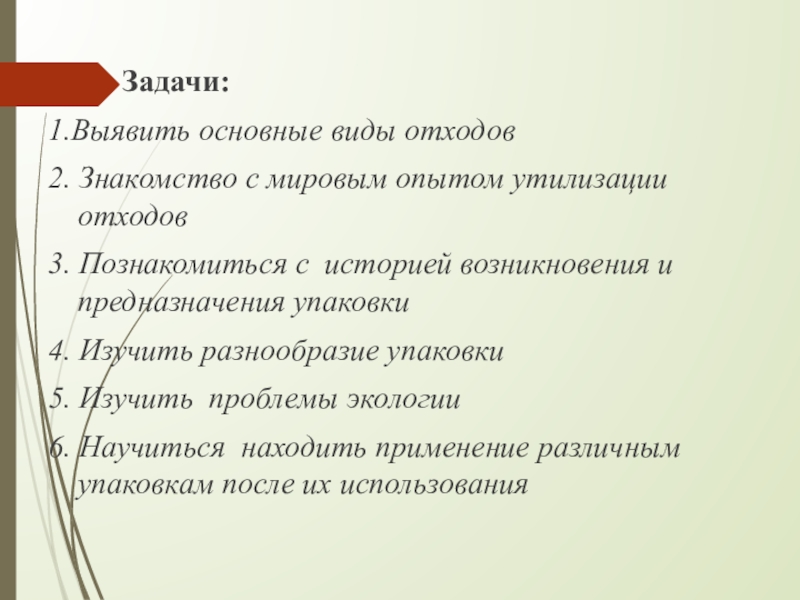 Задачи:

1.Выявить основные виды отходов

2. Знакомство с мировым опытом утилизации отходов

3. Познакомиться с историей возникновения и предназначения упаковки

4. Изучить разнообразие упаковки

5. Изучить проблемы экологии

6. Научиться находить применение различным упаковкам после их использования